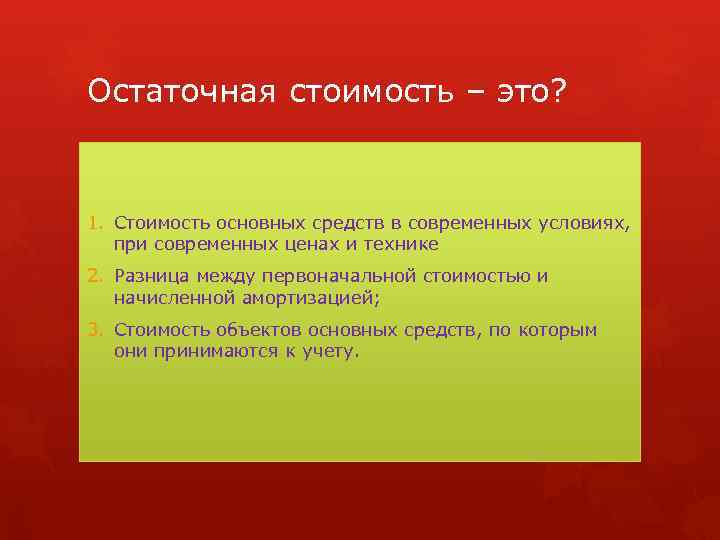 Остаточная стоимость – это?

1. Стоимость основных средств в современных условиях, при современных ценах и технике
2. Разница между первоначальной стоимостью и начисленной амортизацией;
3. Стоимость объектов основных средств, по которым они принимаются к учету.